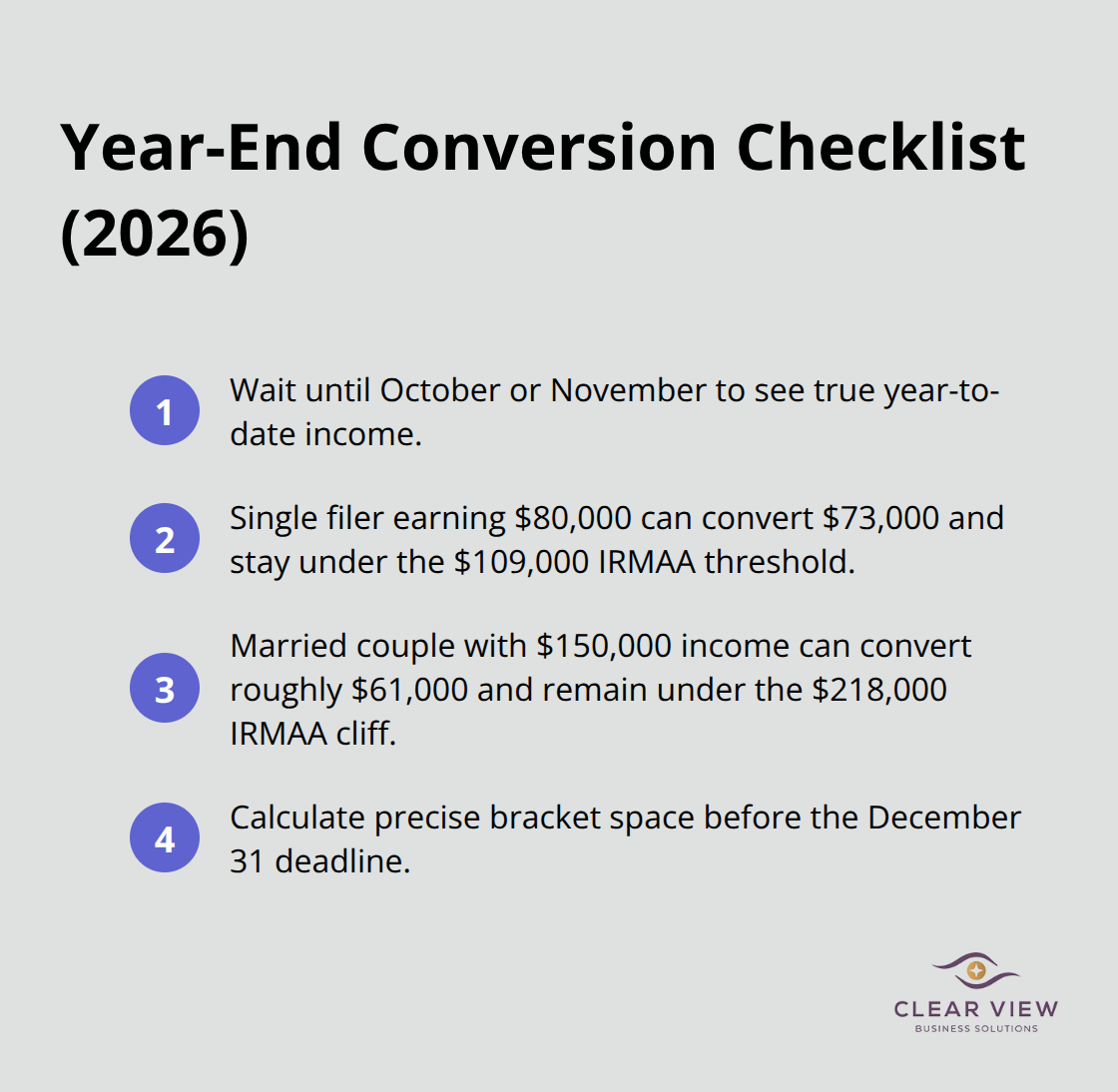 Year-End Conversion Checklist (2026)

1 Wait until October or November to see true year-to-date income.

2 Single filer earning \$80,000 can convert \$73,000 and stay under the \$109,000 IRMAA threshold.

3 Married couple with \$150,000 income can convert roughly \$61,000 and remain under the \$218,000 IRMAA cliff.

4 Calculate precise bracket space before the December 31 deadline.

CLEAR VIEW
BUSINESS SOLUTIONS